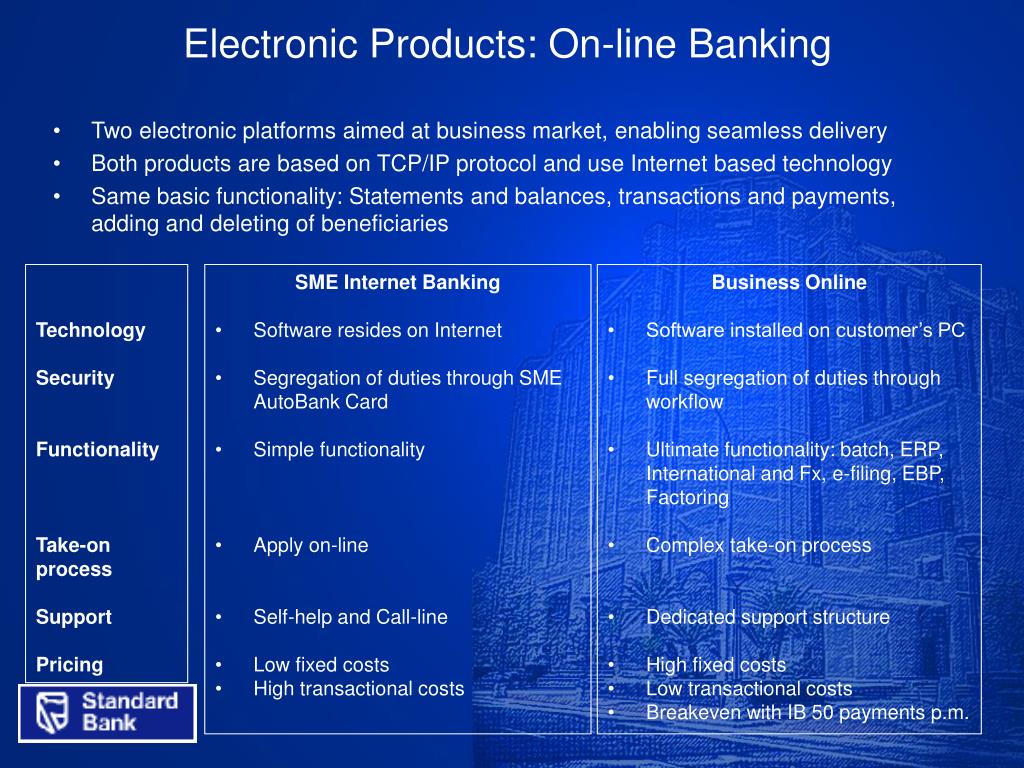 Electronic Products: On-line Banking

• Two electronic platforms aimed at business market, enabling seamless delivery
• Both products are based on TCP/IP protocol and use Internet based technology
• Same basic functionality: Statements and balances, transactions and payments, adding and deleting of beneficiaries

| | SME Internet Banking | Business Online |
|---|---|---|
| Technology | • Software resides on Internet | • Software installed on customer's PC |
| Security | • Segregation of duties through SME AutoBank Card | • Full segregation of duties through workflow |
| Functionality | • Simple functionality | • Ultimate functionality: batch, ERP, International and Fx, e-filing, EBP, Factoring |
| Take-on process | • Apply on-line | • Complex take-on process |
| Support | • Self-help and Call-line | • Dedicated support structure |
| Pricing | • Low fixed costs • High transactional costs | • High fixed costs • Low transactional costs • Breakeven with IB 50 payments p.m. |

Standard Bank